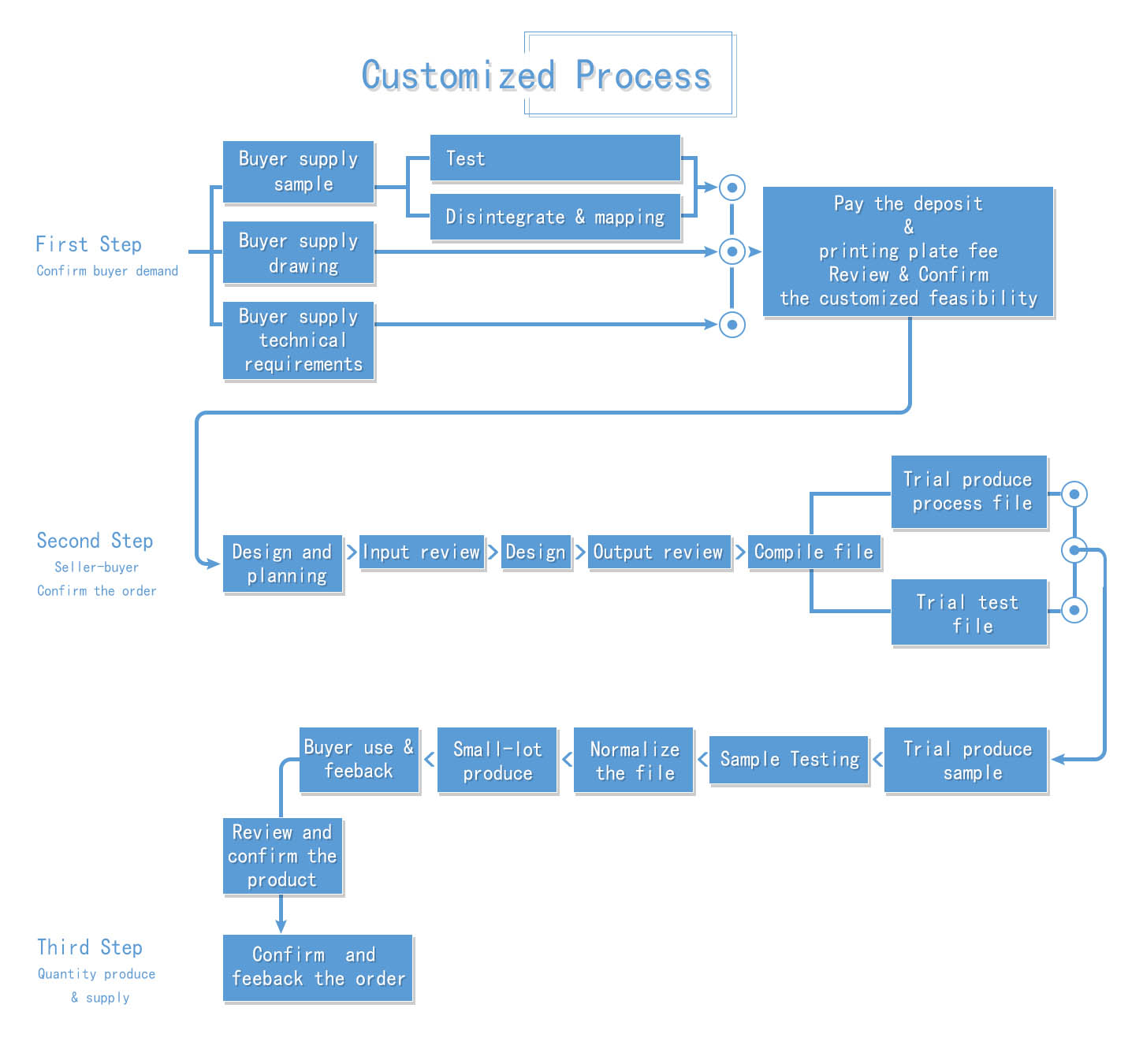 Customized Process

First Step
Confirm buyer demand

Buyer supply sample

Test

Disintegrate & mapping

Buyer supply drawing

Buyer supply technical requirements

Pay the deposit
&
printing plate fee
Review & Confirm
the customized feasibility

Second Step
Seller-buyer
Confirm the order

Design and planning

Input review

Design

Output review

Compile file

Trial produce process file

Trial test file

Trial produce sample

Sample Testing

Normalize the file

Small-lot produce

Buyer use & feeback

Review and confirm the product

Third Step
Quantity produce
& supply

Confirm and feeback the order